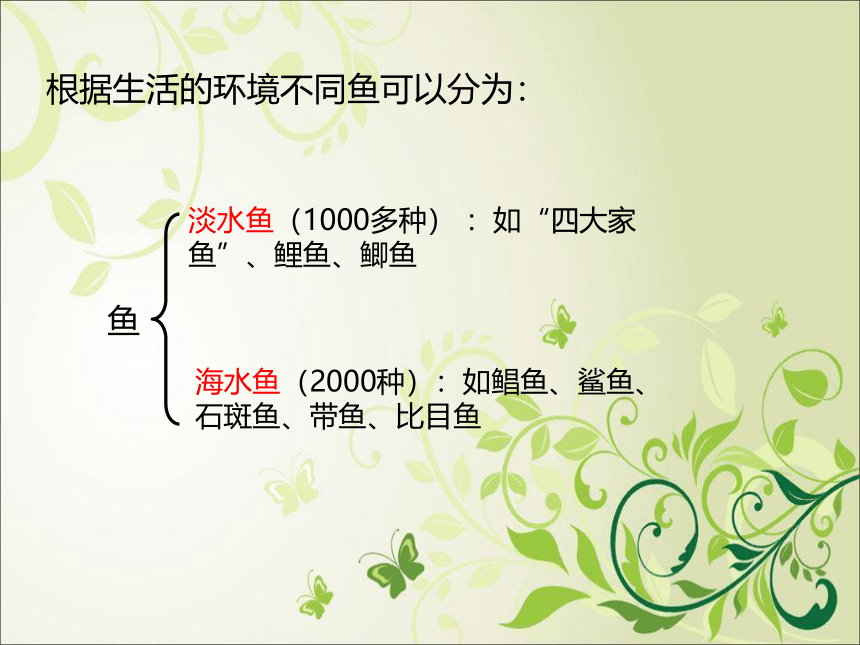 根据生活的环境不同鱼可以分为：

鱼

淡水鱼（1000多种）：如“四大家鱼”、鲤鱼、鲫鱼

海水鱼（2000种）：如鲳鱼、鲨鱼、石斑鱼、带鱼、比目鱼